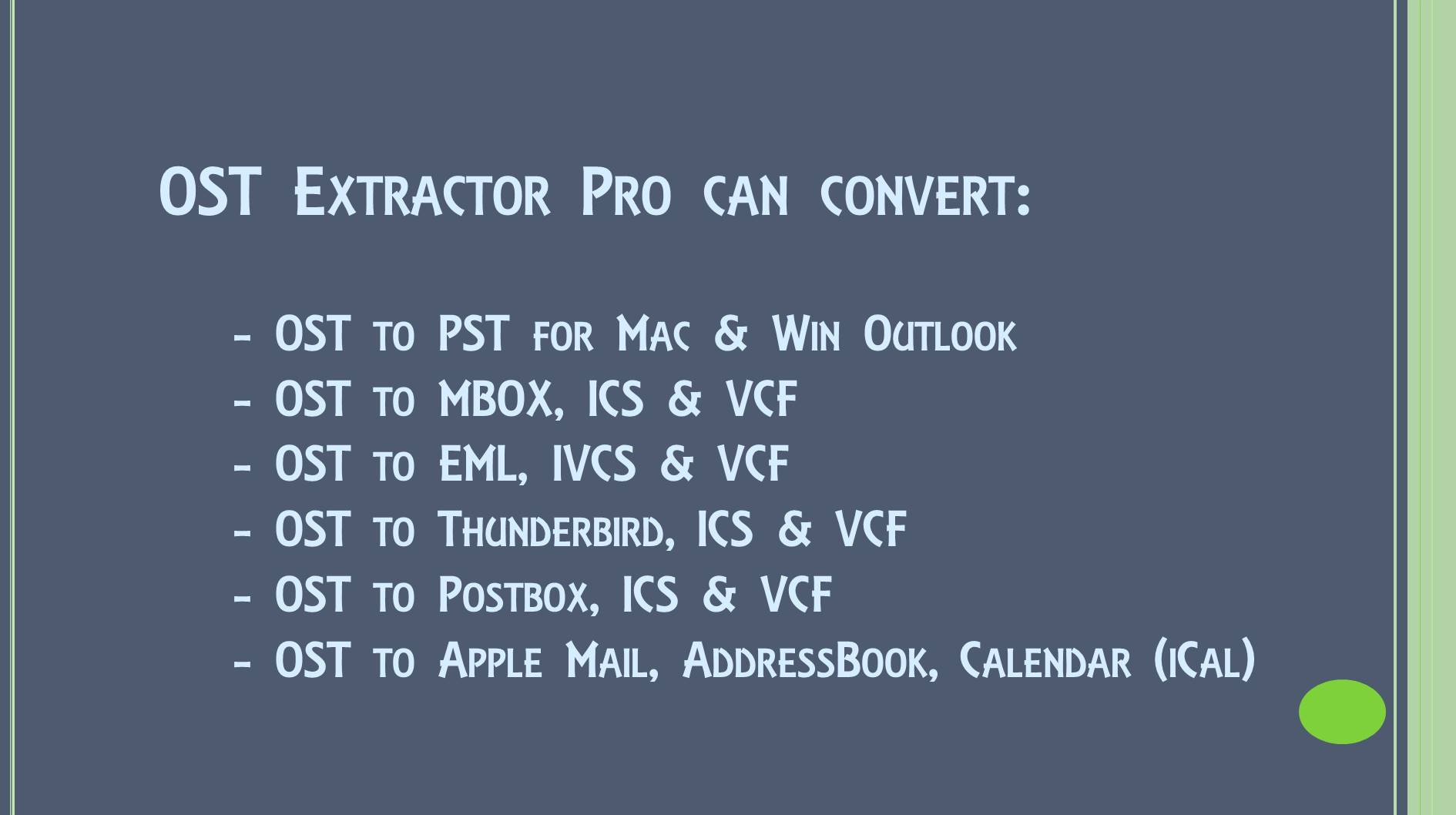 OST Extractor Pro can convert:

- OST to PST for Mac & Win Outlook
- OST to MBOX, ICS & VCF
- OST to EML, IVCS & VCF
- OST to Thunderbird, ICS & VCF
- OST to Postbox, ICS & VCF
- OST to Apple Mail, AddressBook, Calendar (iCal)